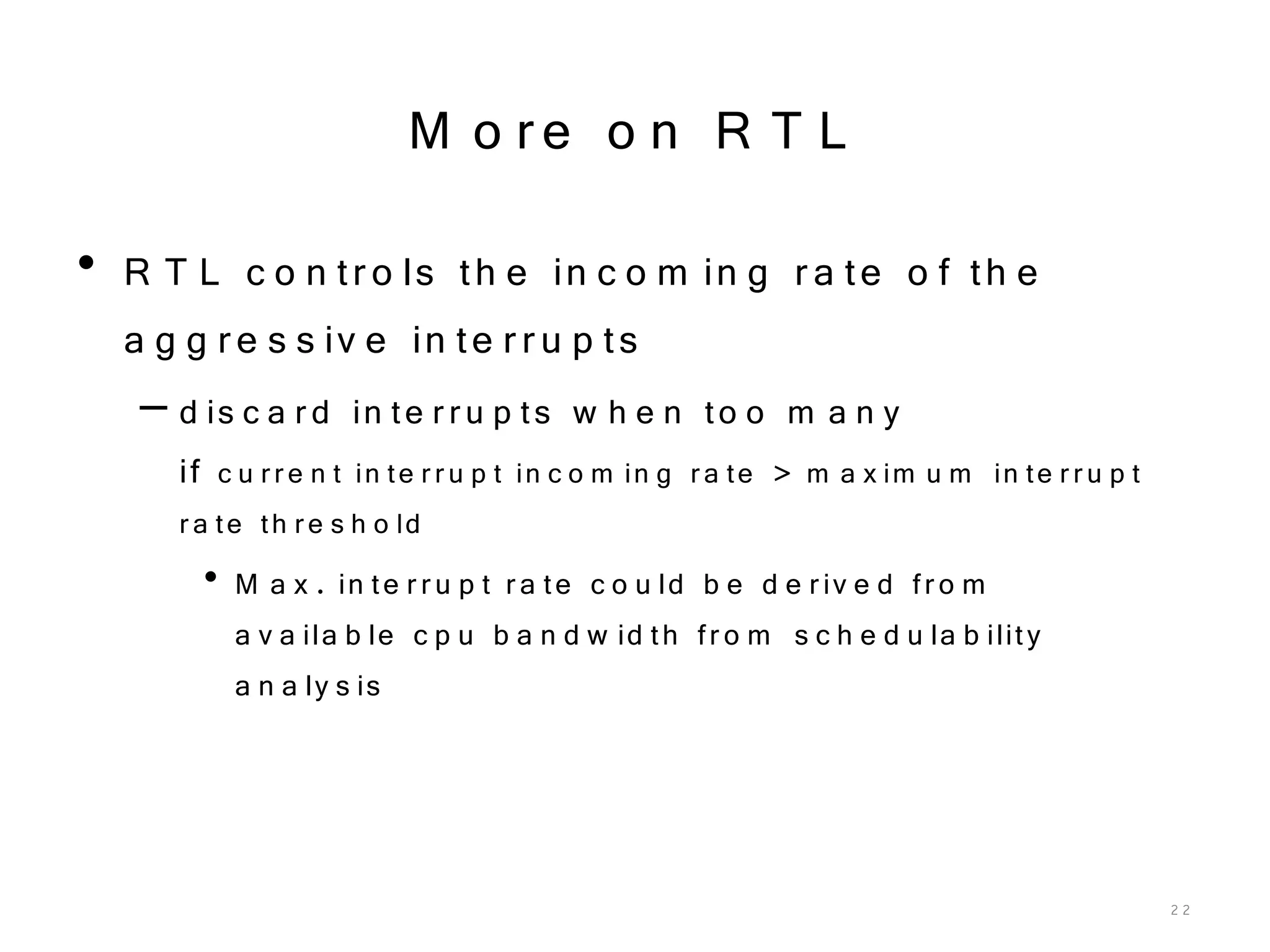 More on RTL

• RTL controls the incoming rate of the aggressive interrupts

– discard interrupts when too many

if current interrupt incoming rate > maximum interrupt rate threshold

• Max. interrupt rate could be derived from available cpu bandwidth from schedulability analysis

22